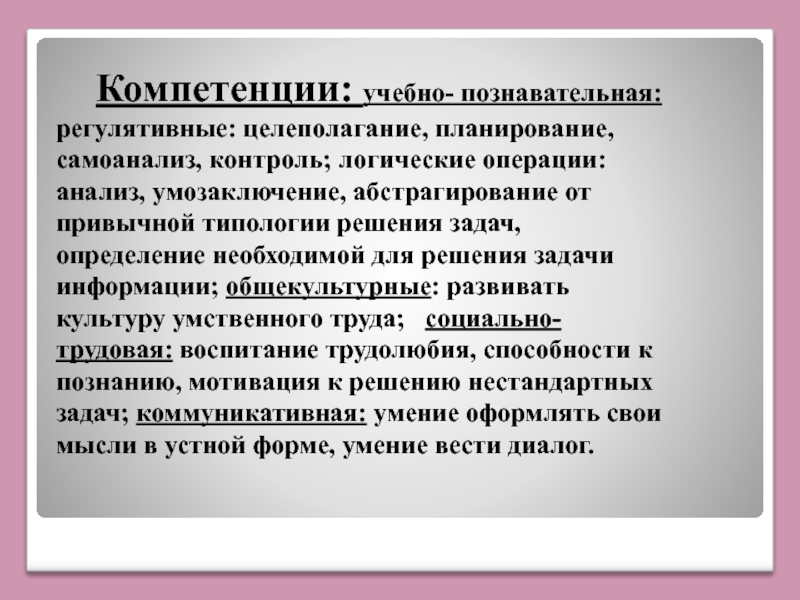 Компетенции: учебно- познавательная: регулятивные: целеполагание, планирование, самоанализ, контроль; логические операции: анализ, умозаключение, абстрагирование от привычной типологии решения задач, определение необходимой для решения задачи информации; общекультурные: развивать культуру умственного труда; социально-трудовая: воспитание трудолюбия, способности к познанию, мотивация к решению нестандартных задач; коммуникативная: умение оформлять свои мысли в устной форме, умение вести диалог.